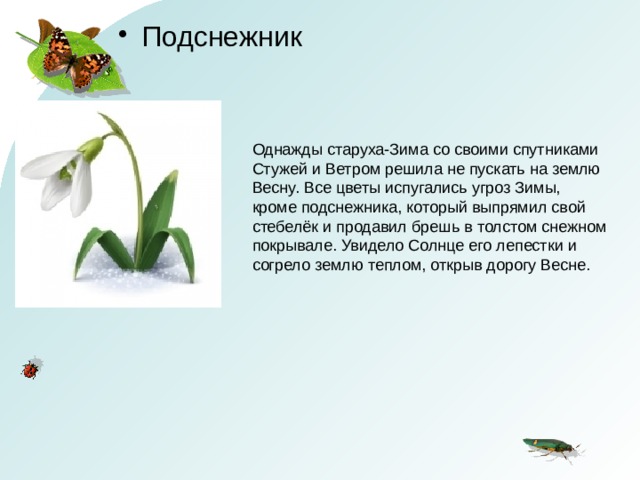 • Подснежник

Однажды старуха-Зима со своими спутниками Стужей и Ветром решила не пускать на землю Весну. Все цветы испугались угроз Зимы, кроме подснежника, который выпрямил свой стебелёк и продавил брешь в толстом снежном покрывале. Увидело Солнце его лепестки и согрело землю теплом, открыв дорогу Весне.